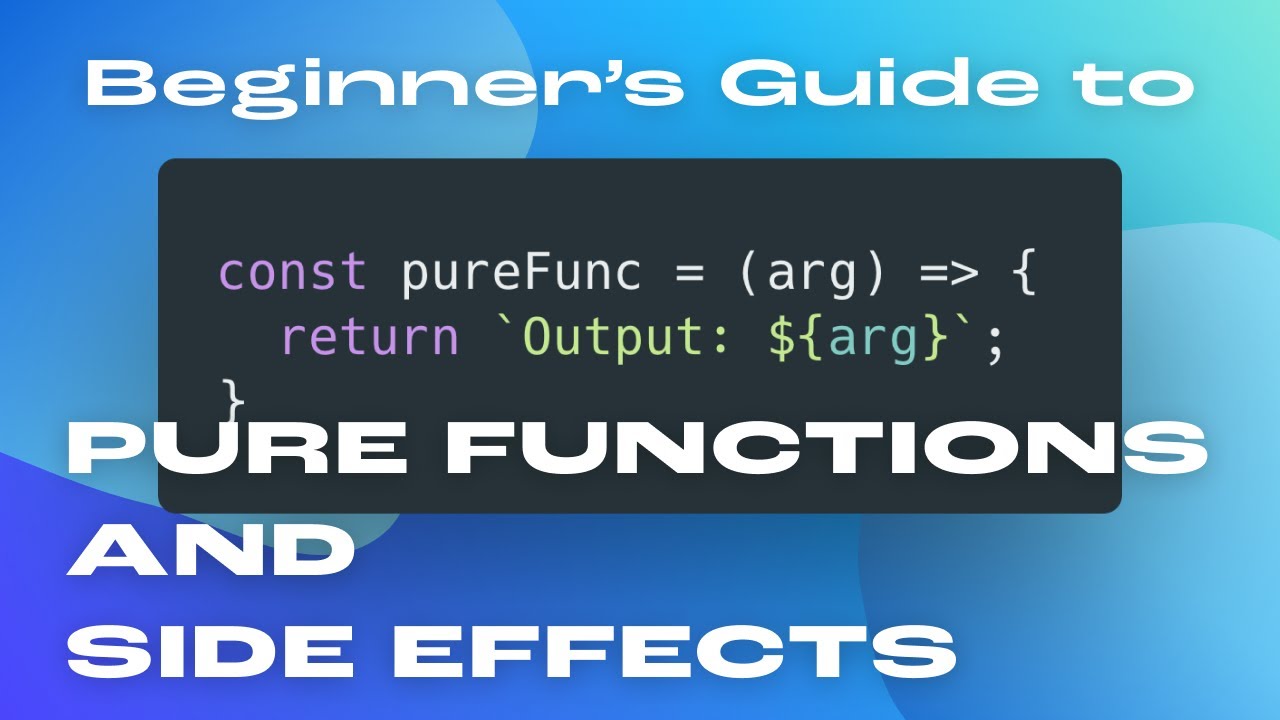 Beginner's Guide to

const pureFunc = (arg) => {
  return `Output: ${arg}`;
}

PURE FUNCTIONS
AND
SIDE EFFECTS